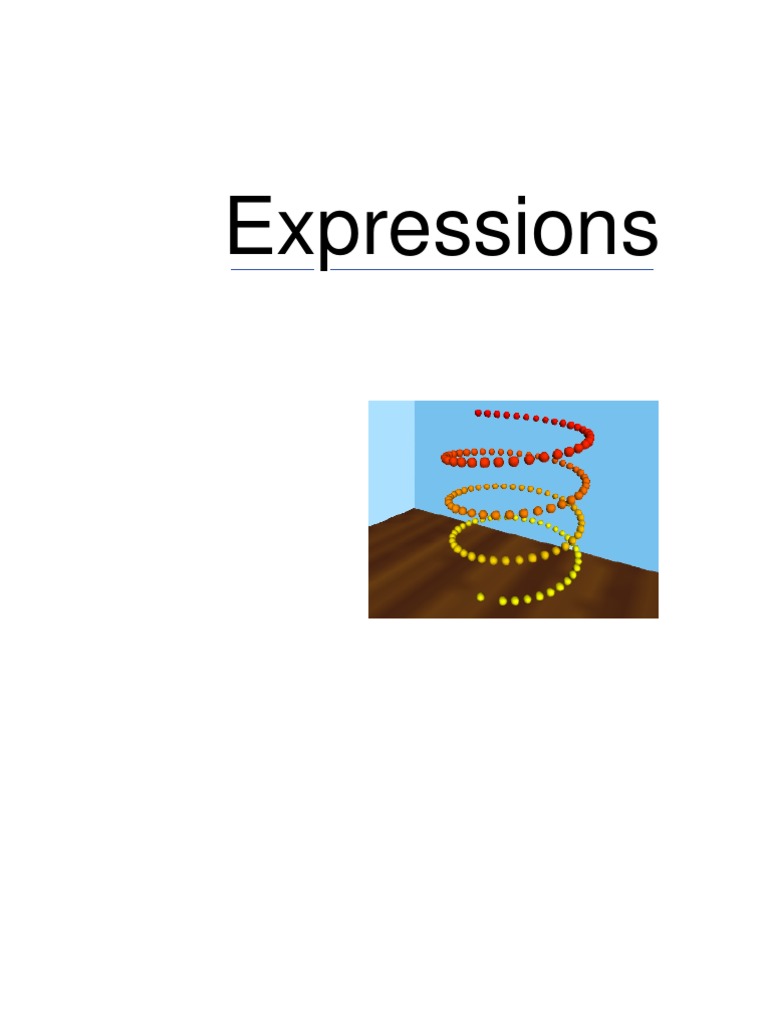 Expressions